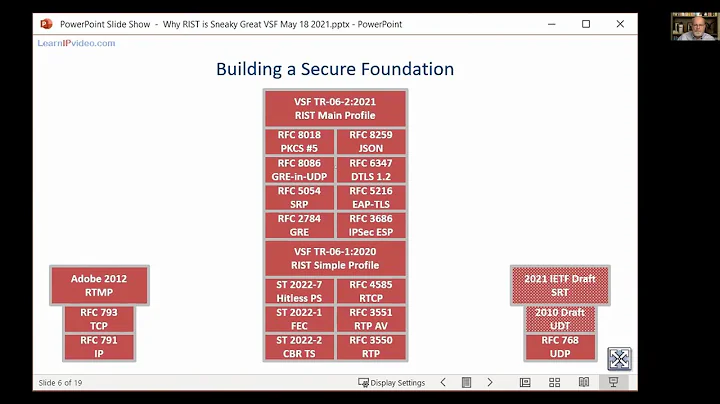 PowerPoint Slide Show - Why RIST is Sneaky Great VSF May 18 2021.pptx - PowerPoint

LearnIPvideo.com

Building a Secure Foundation

VSF TR-06-2:2021
RIST Main Profile

RFC 8018
PKCS #5

RFC 8259
JSON

RFC 8086
GRE-in-UDP

RFC 6347
DTLS 1.2

RFC 5054
SRP

RFC 5216
EAP-TLS

RFC 2784
GRE

RFC 3686
IPSec ESP

VSF TR-06-1:2020
RIST Simple Profile

ST 2022-7
Hitless PS

RFC 4585
RTCP

ST 2022-1
FEC

RFC 3551
RTP AV

ST 2022-2
CBR TS

RFC 3550
RTP

Adobe 2012
RTMP

RFC 793
TCP

RFC 791
IP

2021 IETF Draft
SRT

2010 Draft
UDT

RFC 768
UDP

Slide 6 of 19

Display Settings